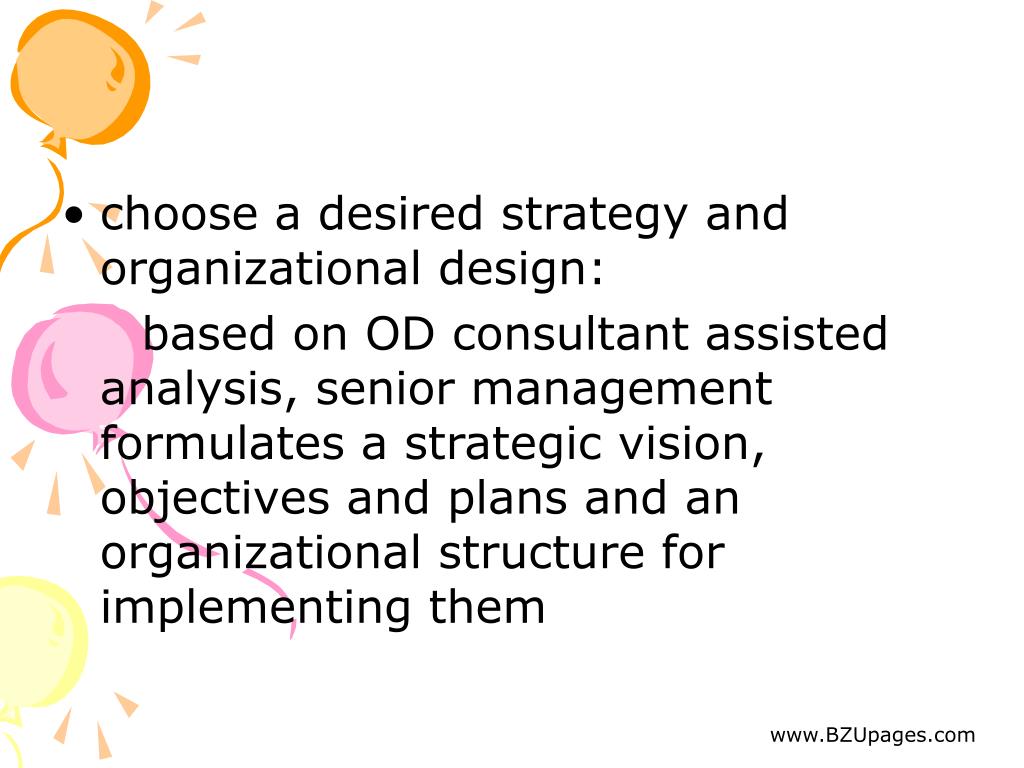 • choose a desired strategy and organizational design:

based on OD consultant assisted analysis, senior management formulates a strategic vision, objectives and plans and an organizational structure for implementing them

www.BZUpages.com